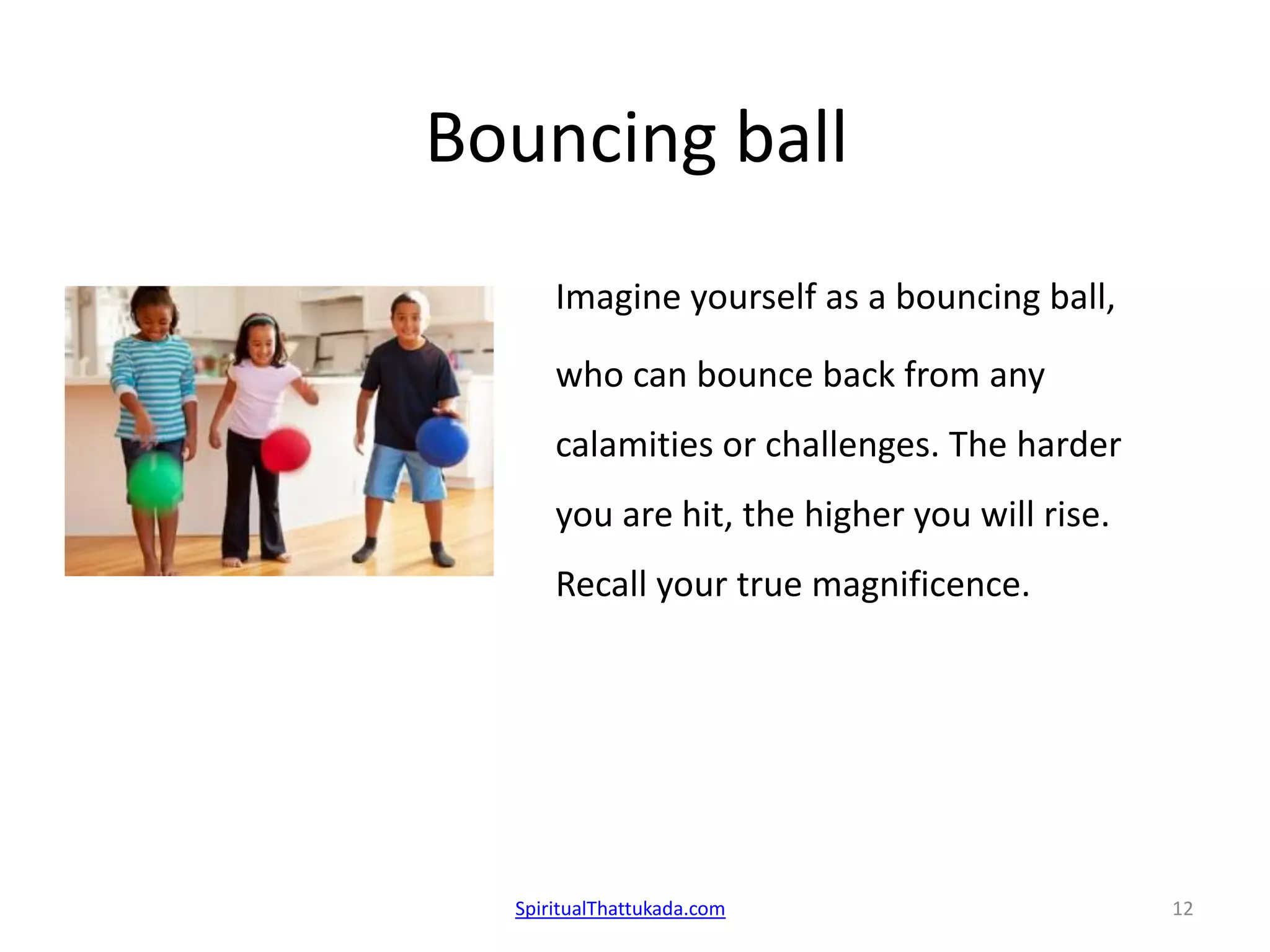 Bouncing ball

Imagine yourself as a bouncing ball, who can bounce back from any calamities or challenges. The harder you are hit, the higher you will rise. Recall your true magnificence.

SpiritualThattukada.com

12